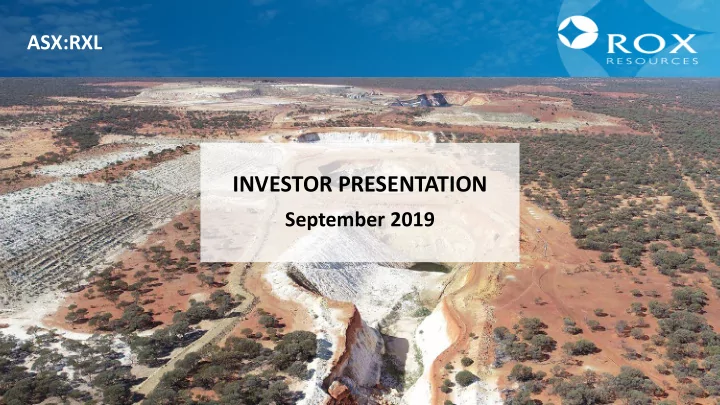 ASX:RXL

ROX
RESOURCES

INVESTOR PRESENTATION

September 2019